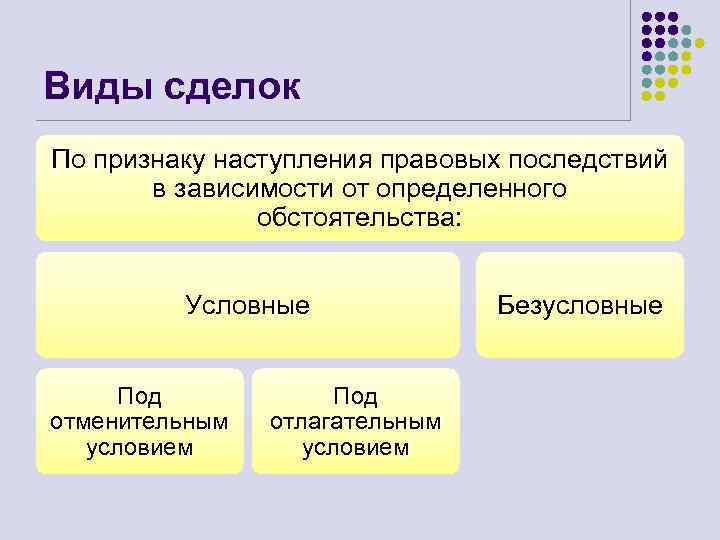 Виды сделок

По признаку наступления правовых последствий в зависимости от определенного обстоятельства:

Условные

Безусловные

Под отменительным условием

Под отлагательным условием